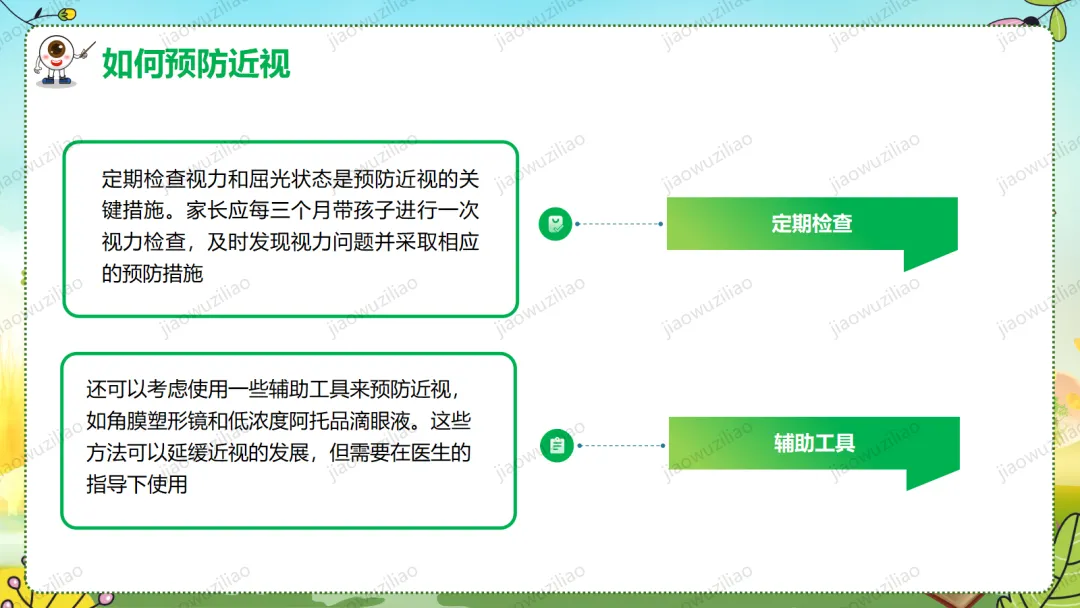 如何预防近视

定期检查视力和屈光状态是预防近视的关键措施。家长应每三个月带孩子进行一次视力检查，及时发现视力问题并采取相应的预防措施

定期检查

还可以考虑使用一些辅助工具来预防近视，如角膜塑形镜和低浓度阿托品滴眼液。这些方法可以延缓近视的发展，但需要在医生的指导下使用

辅助工具

jiaowuziliao